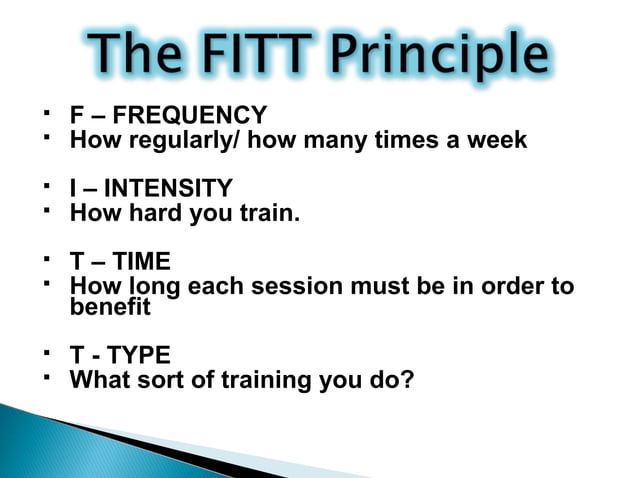 The FITT Principle

- F – FREQUENCY
- How regularly/ how many times a week

- I – INTENSITY
- How hard you train.

- T – TIME
- How long each session must be in order to benefit

- T - TYPE
- What sort of training you do?